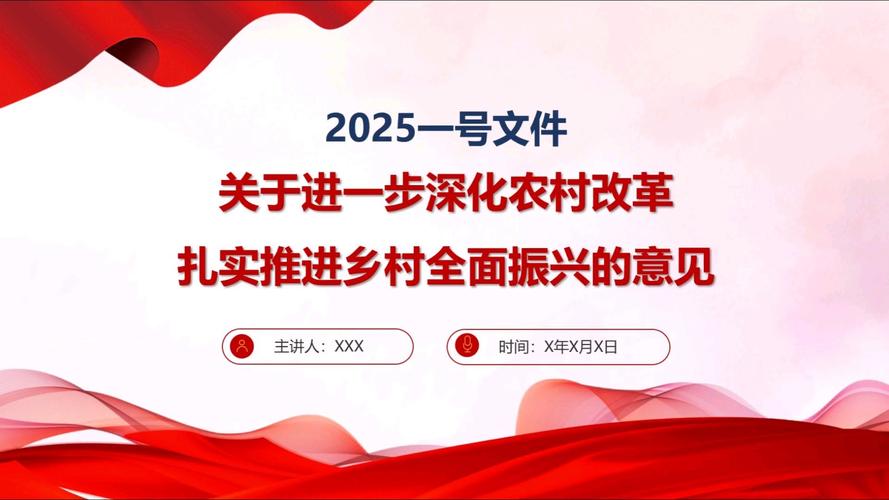 2025一号文件

关于进一步深化农村改革

扎实推进乡村全面振兴的意见

主讲人：XXX

时间：X年X月X日